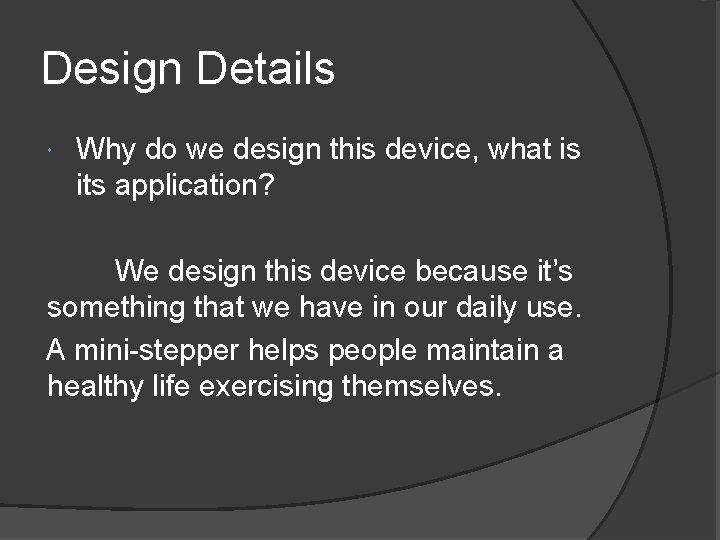 Design Details

Why do we design this device, what is its application?

We design this device because it’s something that we have in our daily use.

A mini-stepper helps people maintain a healthy life exercising themselves.